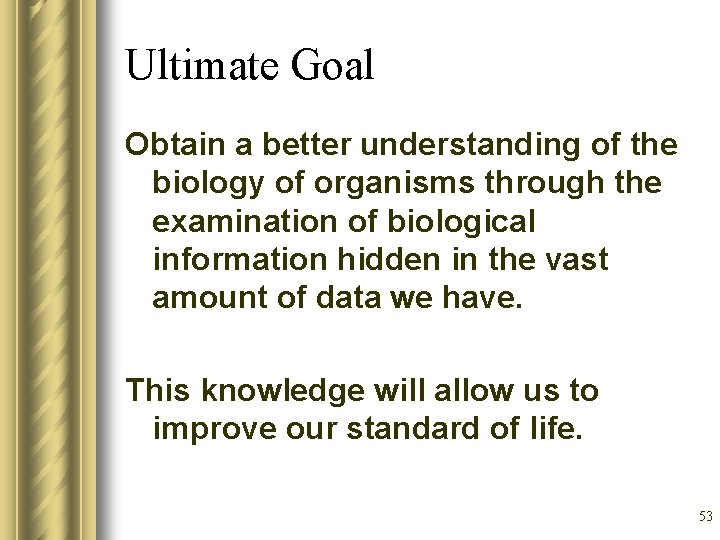 Ultimate Goal

Obtain a better understanding of the biology of organisms through the examination of biological information hidden in the vast amount of data we have.

This knowledge will allow us to improve our standard of life.

53